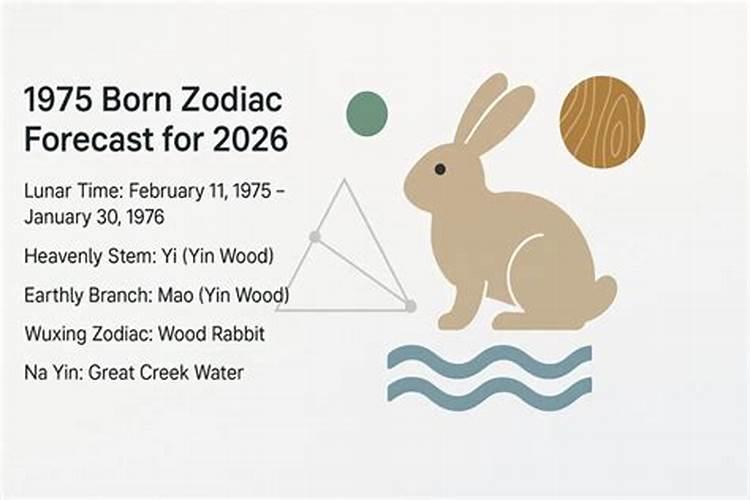 1975 Born Zodiac Forecast for 2026

Lunar Time: February 11, 1975 – January 30, 1976

Heavenly Stem: Yi (Yin Wood)

Earthly Branch: Mao (Yin Wood)

Wuxing Zodiac: Wood Rabbit

Na Yin: Great Creek Water